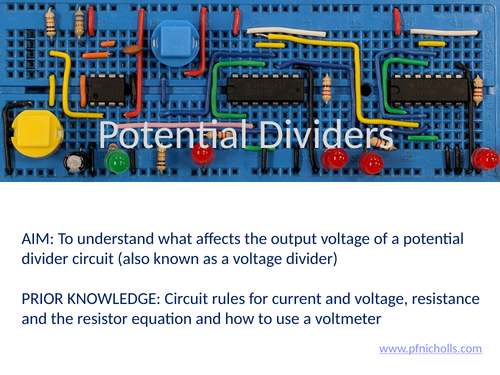 Potential Dividers

AIM: To understand what affects the output voltage of a potential divider circuit (also known as a voltage divider)

PRIOR KNOWLEDGE: Circuit rules for current and voltage, resistance and the resistor equation and how to use a voltmeter

www.pfnicholls.com